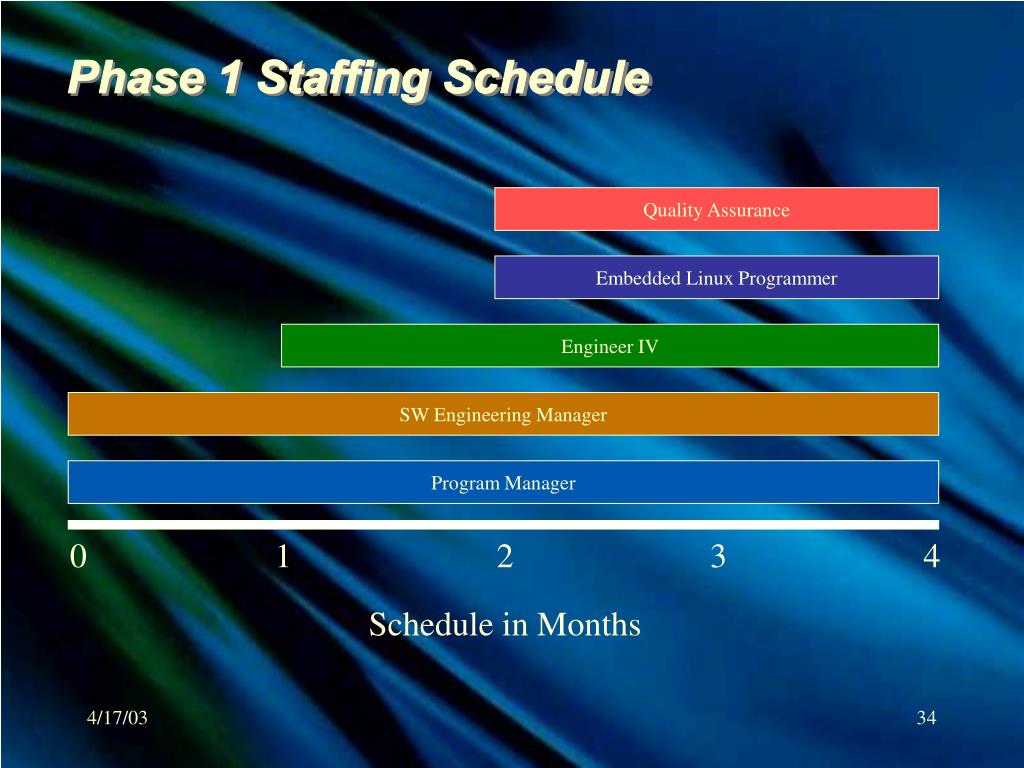 Phase 1 Staffing Schedule

Quality Assurance

Embedded Linux Programmer

Engineer IV

SW Engineering Manager

Program Manager

0 1 2 3 4

Schedule in Months

4/17/03

34